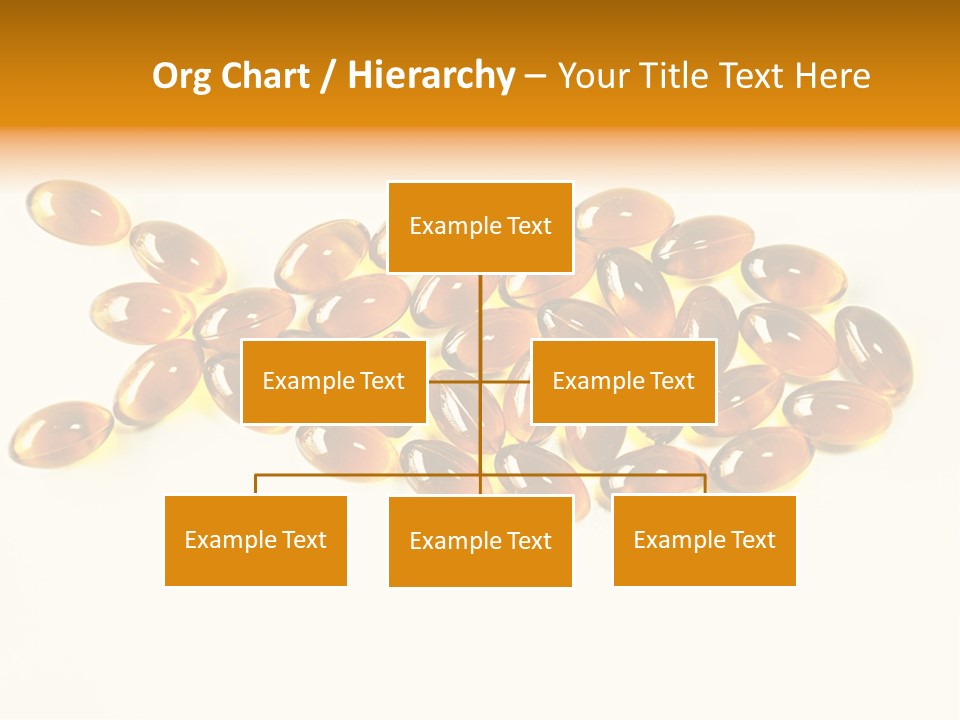 Org Chart / Hierarchy – Your Title Text Here

Example Text

Example Text

Example Text

Example Text

Example Text

Example Text